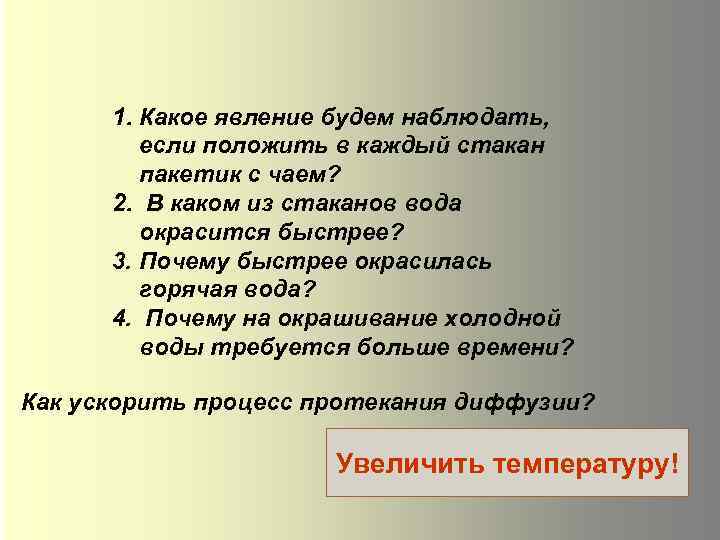 1. Какое явление будем наблюдать, если положить в каждый стакан пакетик с чаем?
2. В каком из стаканов вода окрасится быстрее?
3. Почему быстрее окрасилась горячая вода?
4. Почему на окрашивание холодной воды требуется больше времени?

Как ускорить процесс протекания диффузии?

Увеличить температуру!